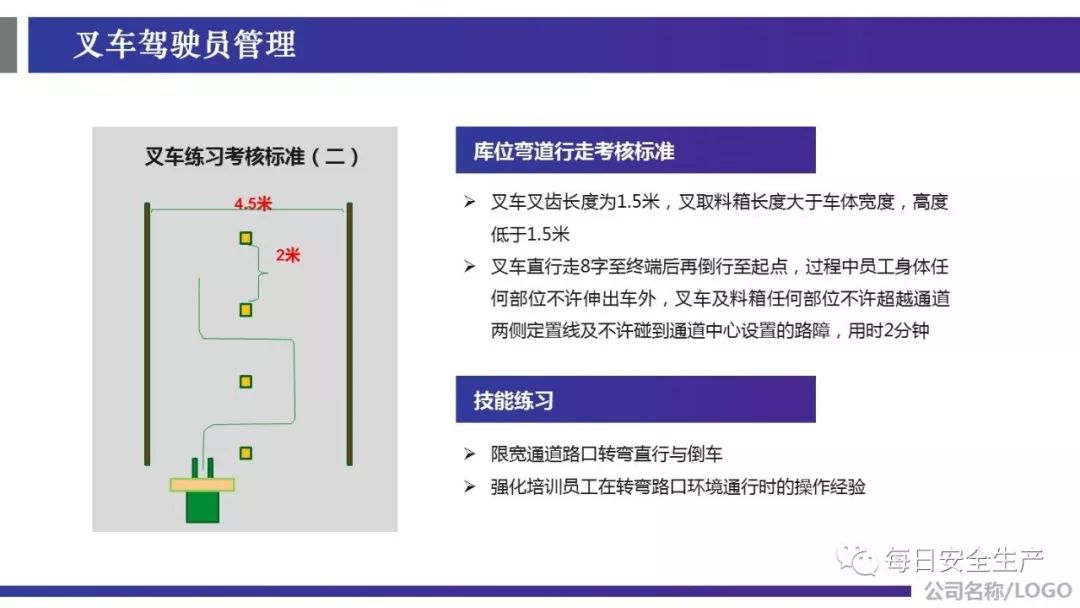 叉车驾驶员管理

叉车练习考核标准（二）

4.5米

2米

库位弯道行走考核标准

➢ 叉车叉齿长度为1.5米，叉取料箱长度大于车体宽度，高度低于1.5米

➢ 叉车直行走8字至终端后再倒行至起点，过程中员工身体任何部位不许伸出车外，叉车及料箱任何部位不许超越通道两侧定置线及不许碰到通道中心设置的路障，用时2分钟

技能练习

➢ 限宽通道路口转弯直行与倒车

➢ 强化培训员工在转弯路口环境通行时的操作经验

每日安全生产

公司名称/LOGO